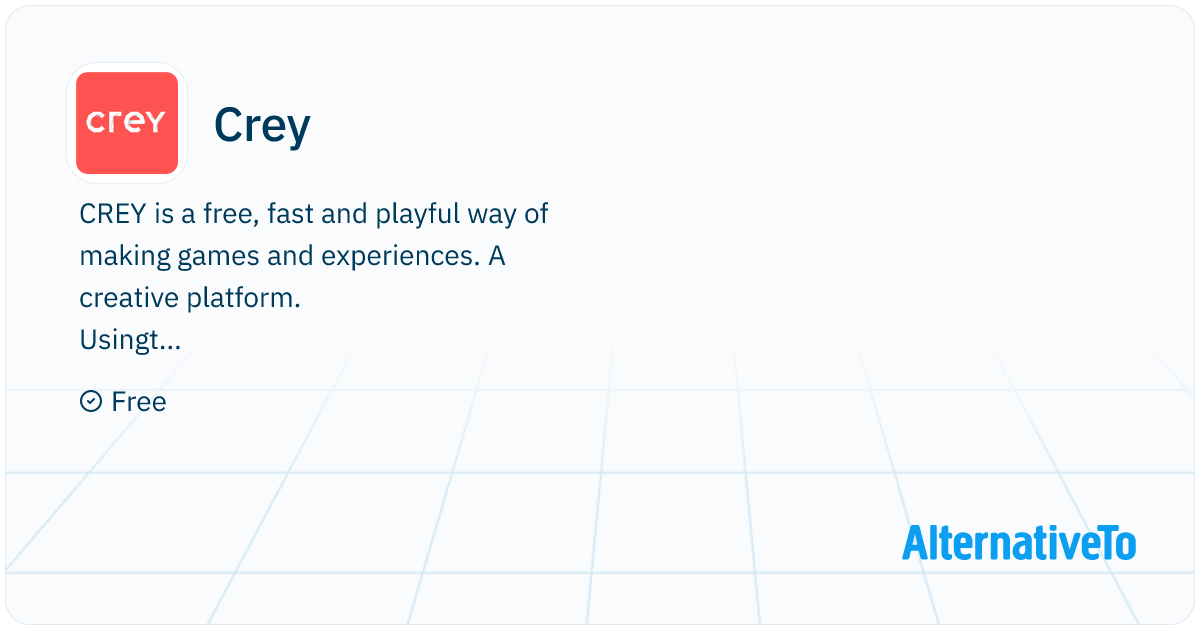 crey

Crey

CREY is a free, fast and playful way of making games and experiences. A creative platform.
Usingt...

Free

AlternativeTo